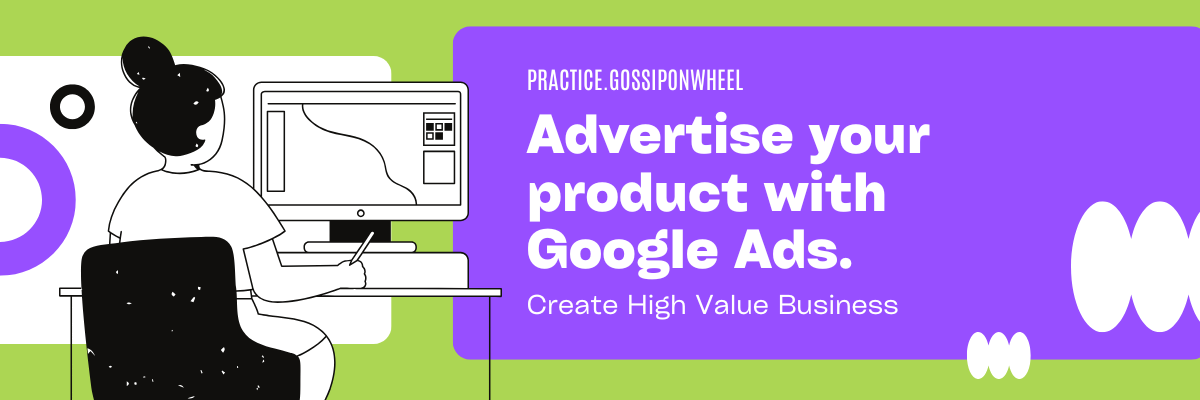 PRACTICE.GOSSIPONWHEEL

Advertise your product with Google Ads.

Create High Value Business